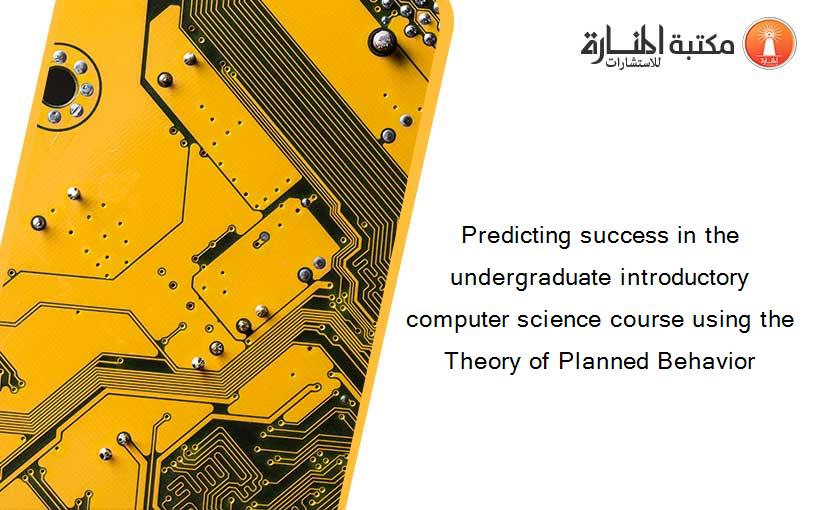 مكتبة المنارة للاستشارات

Predicting success in the undergraduate introductory computer science course using the Theory of Planned Behavior